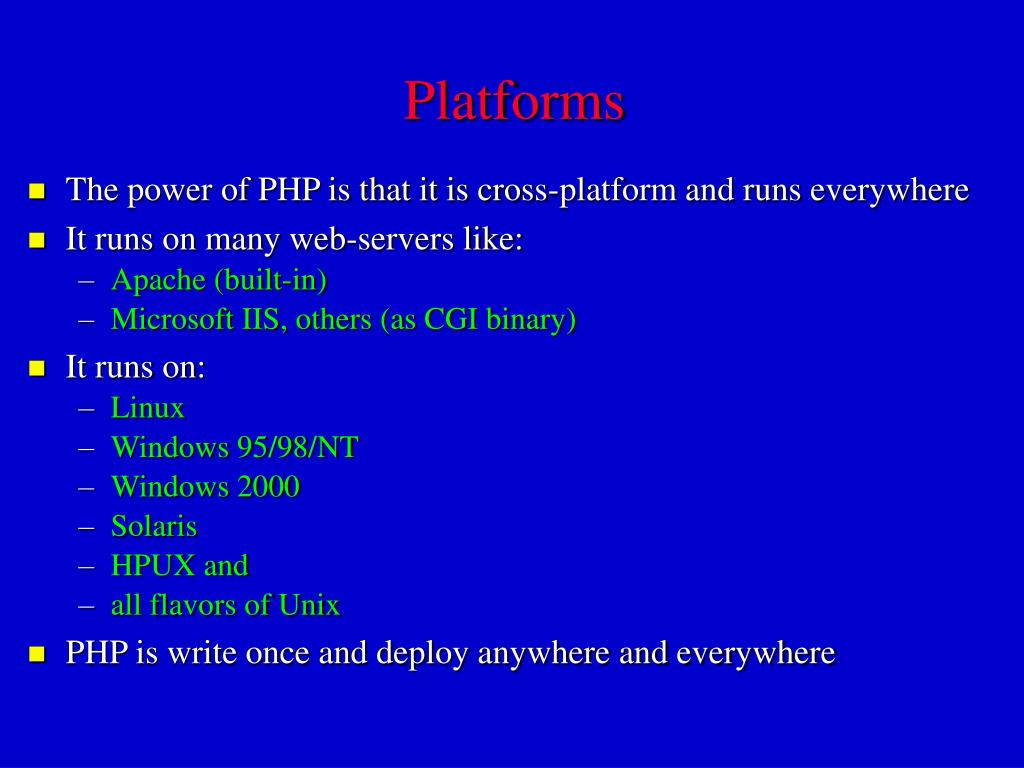 Platforms

- The power of PHP is that it is cross-platform and runs everywhere
- It runs on many web-servers like:
  – Apache (built-in)
  – Microsoft IIS, others (as CGI binary)
- It runs on:
  – Linux
  – Windows 95/98/NT
  – Windows 2000
  – Solaris
  – HPUX and
  – all flavors of Unix
- PHP is write once and deploy anywhere and everywhere